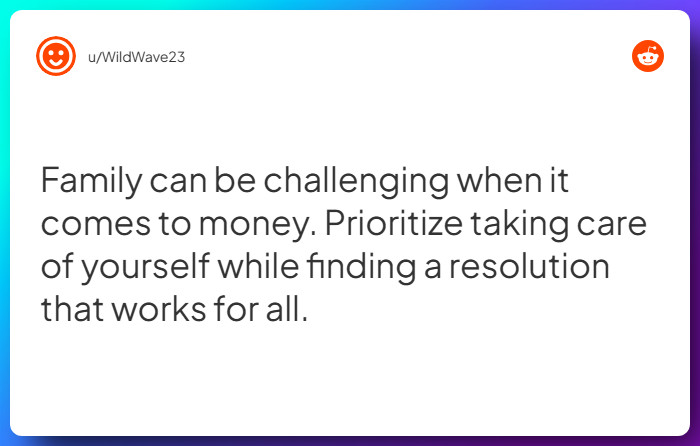 u/WildWave23

Family can be challenging when it comes to money. Prioritize taking care of yourself while finding a resolution that works for all.